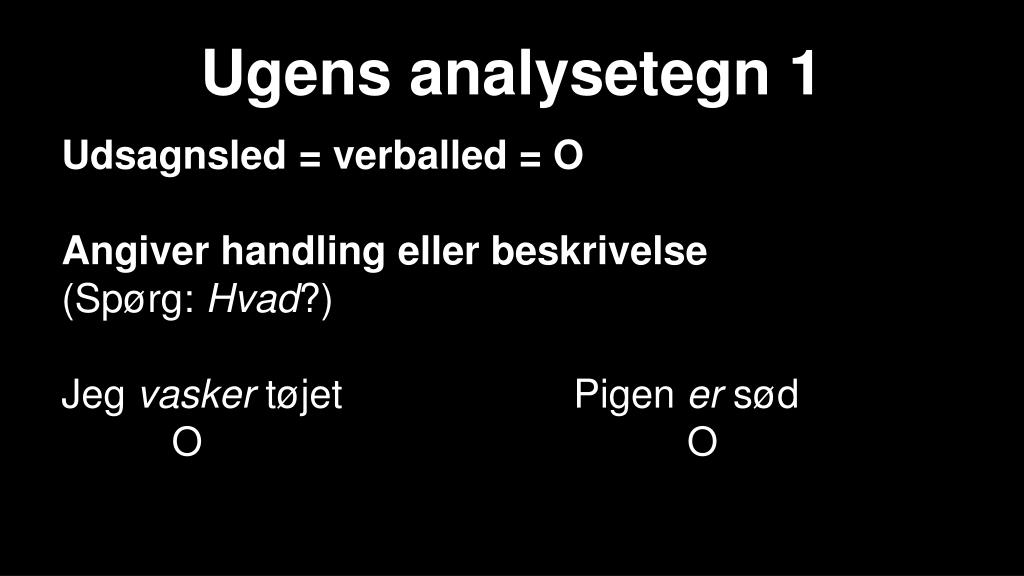 Ugens analysetegn 1

Udsagnsled = verballed = O

Angiver handling eller beskrivelse
(Spørg: Hvad?)

Jeg vasker tøjet
O

Pigen er sød
O